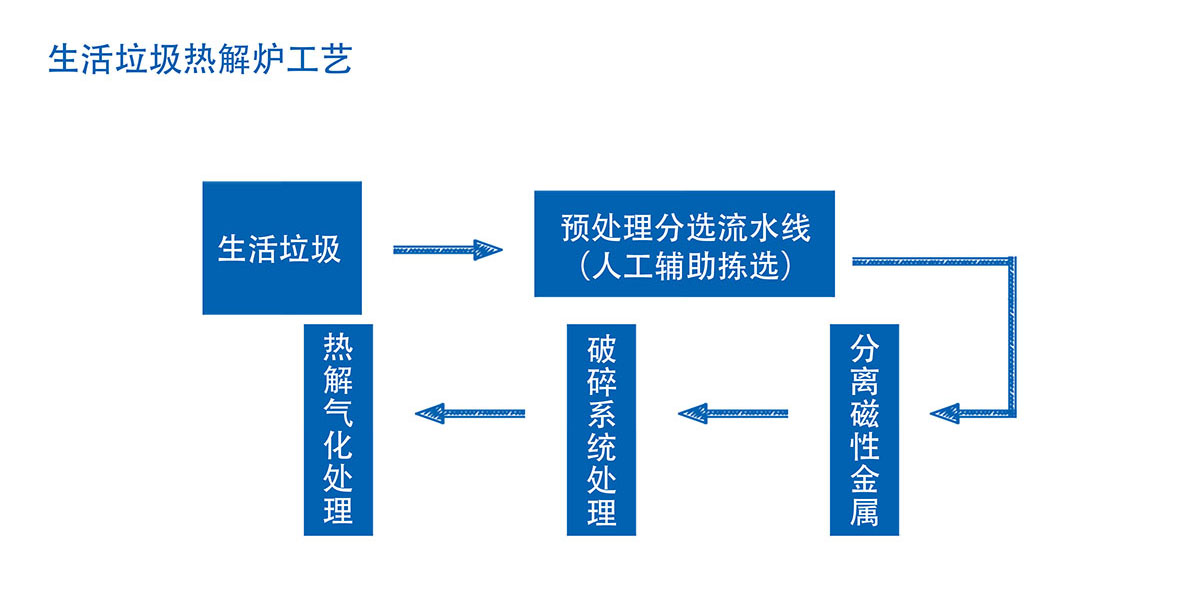 生活垃圾热解炉工艺

生活垃圾

预处理分选流水线
（人工辅助拣选）

分离磁性金属

破碎系统处理

热解气化处理